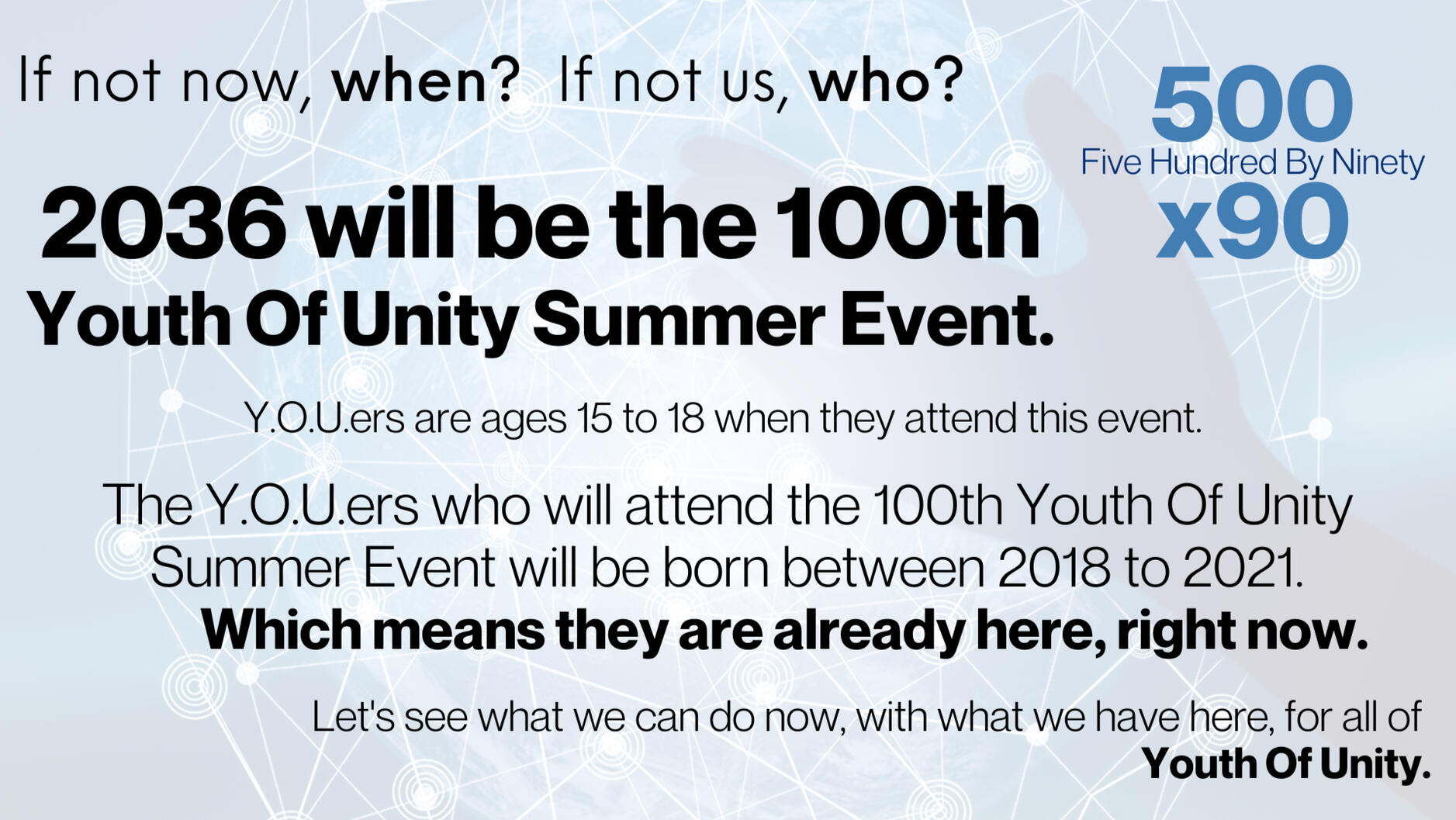 If not now, when? If not us, who?

500
Five Hundred By Ninety
x90

2036 will be the 100th
Youth Of Unity Summer Event.

Y.O.U.ers are ages 15 to 18 when they attend this event.

The Y.O.U.ers who will attend the 100th Youth Of Unity Summer Event will be born between 2018 to 2021.
Which means they are already here, right now.

Let's see what we can do now, with what we have here, for all of
Youth Of Unity.